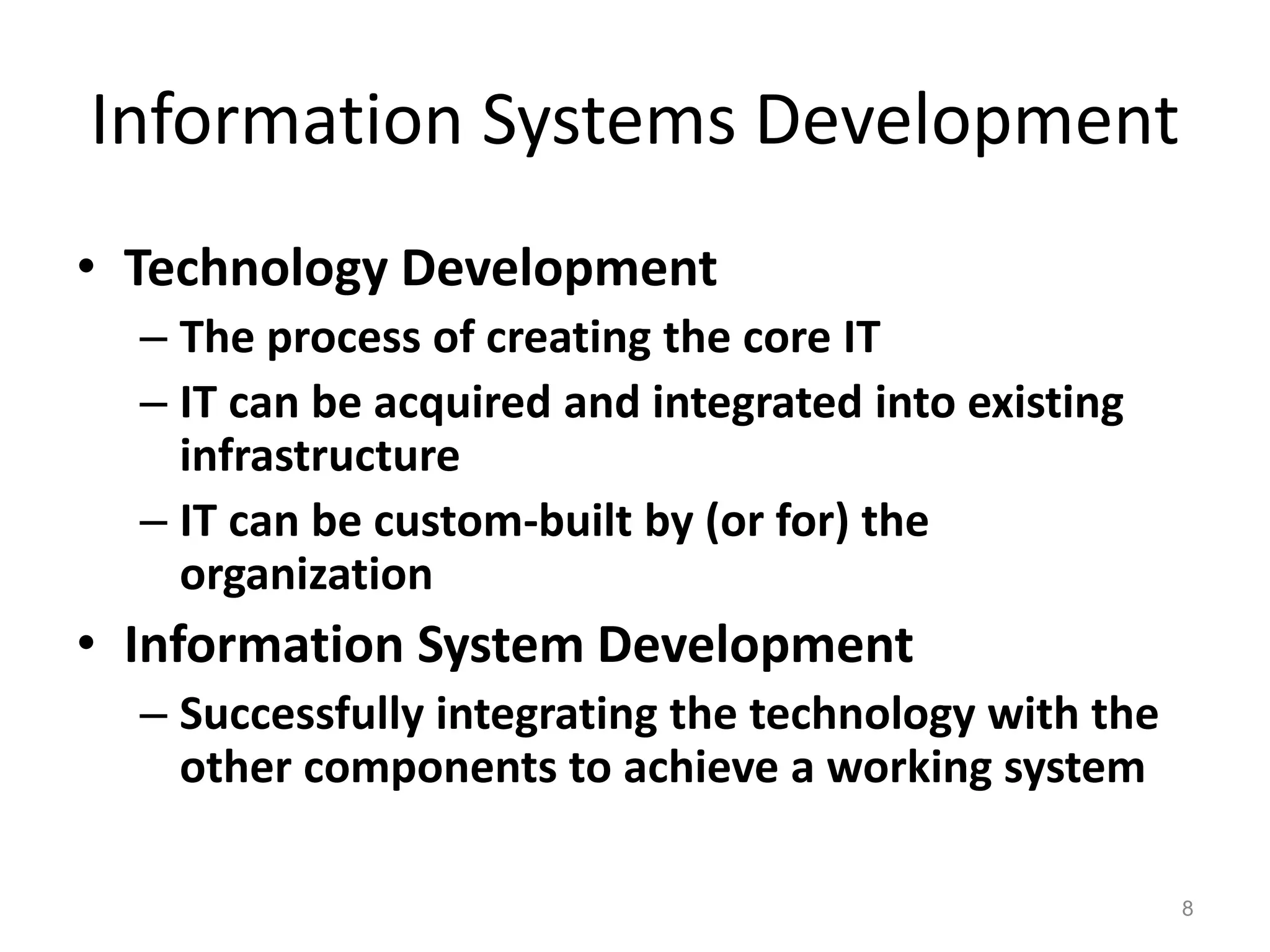 Information Systems Development

• Technology Development
– The process of creating the core IT
– IT can be acquired and integrated into existing infrastructure
– IT can be custom-built by (or for) the organization
• Information System Development
– Successfully integrating the technology with the other components to achieve a working system

8